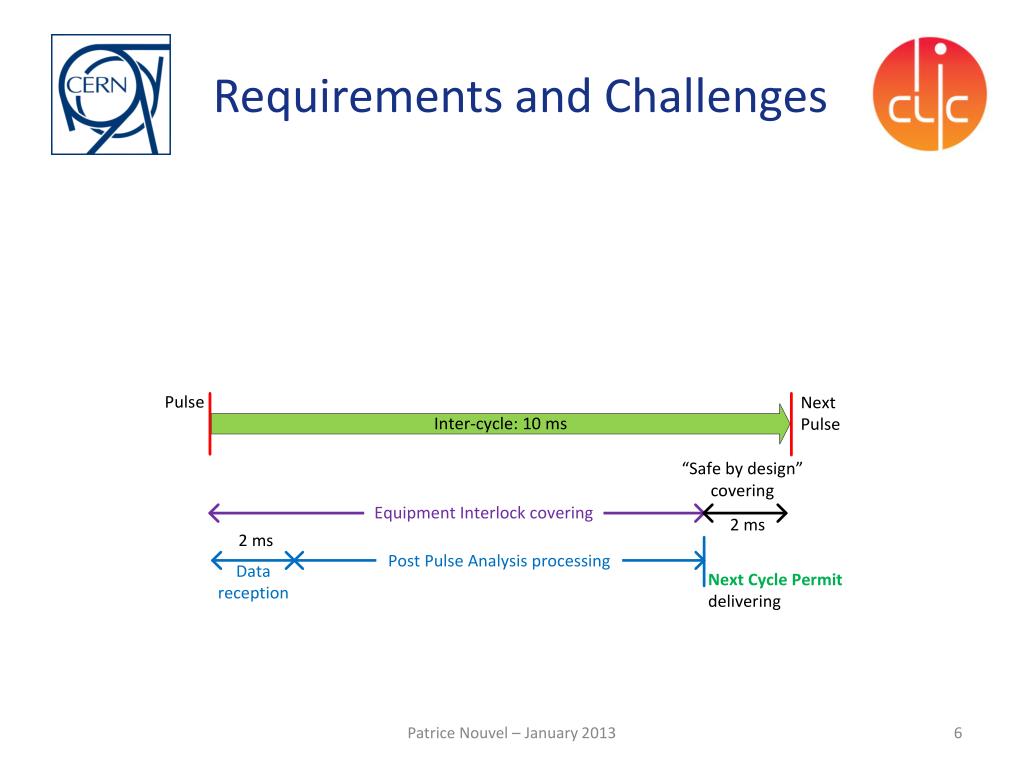 CERN

Requirements and Challenges

clic

Pulse

Inter-cycle: 10 ms

Next Pulse

“Safe by design” covering

Equipment Interlock covering

2 ms

2 ms

Data reception

Post Pulse Analysis processing

Next Cycle Permit delivering

Patrice Nouvel – January 2013

6